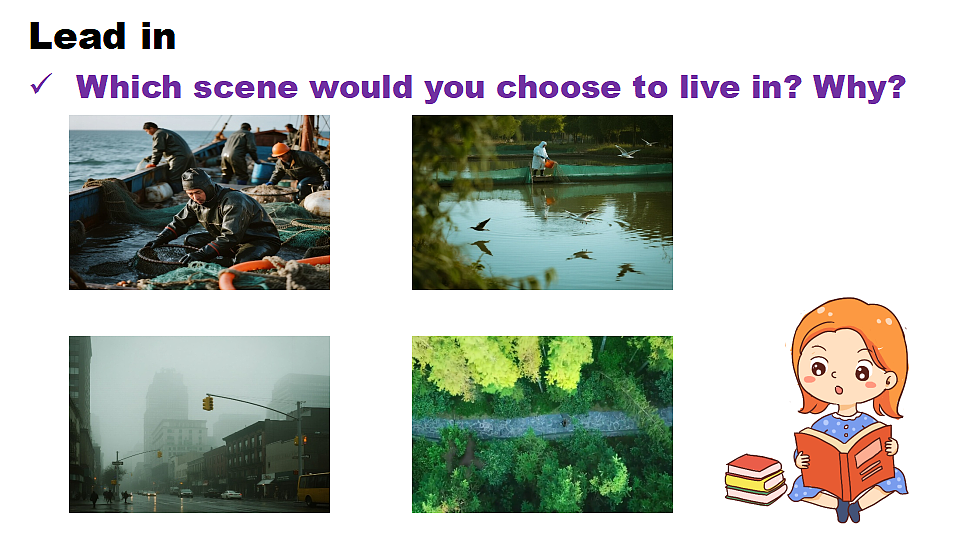 Lead in

✓ Which scene would you choose to live in? Why?